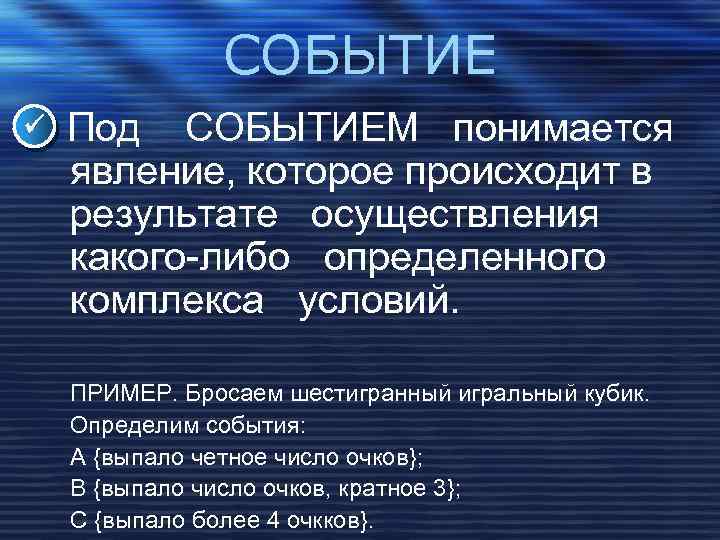 СОБЫТИЕ

Под СОБЫТИЕМ понимается явление, которое происходит в результате осуществления какого-либо определенного комплекса условий.

ПРИМЕР. Бросаем шестигранный игральный кубик.
Определим события:
А {выпало четное число очков};
В {выпало число очков, кратное 3};
С {выпало более 4 очкков}.